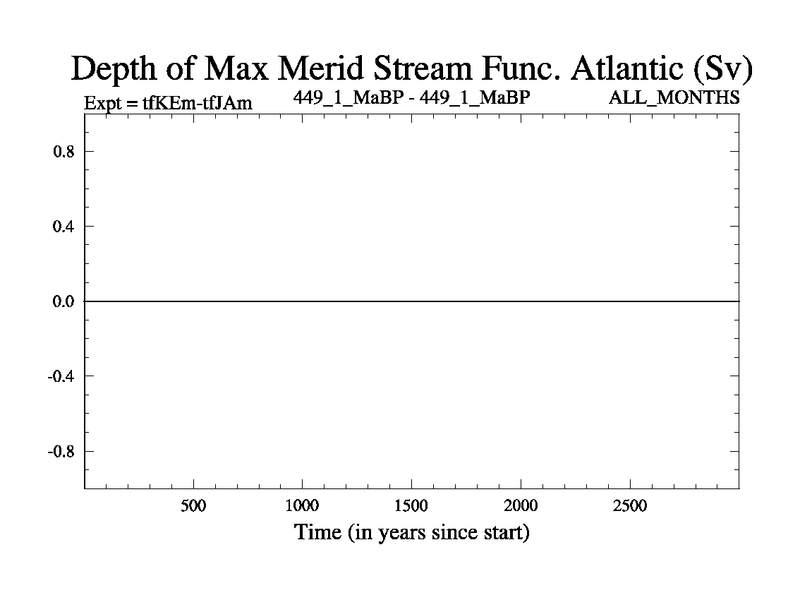 Depth of Max Merid Stream Func. Atlantic (Sv)

Expt = tfKEm-tfJAm

449_1_MaBP - 449_1_MaBP

ALL_MONTHS

0.8

0.4

0.0

-0.4

-0.8

500

1000

1500

2000

2500

Time (in years since start)